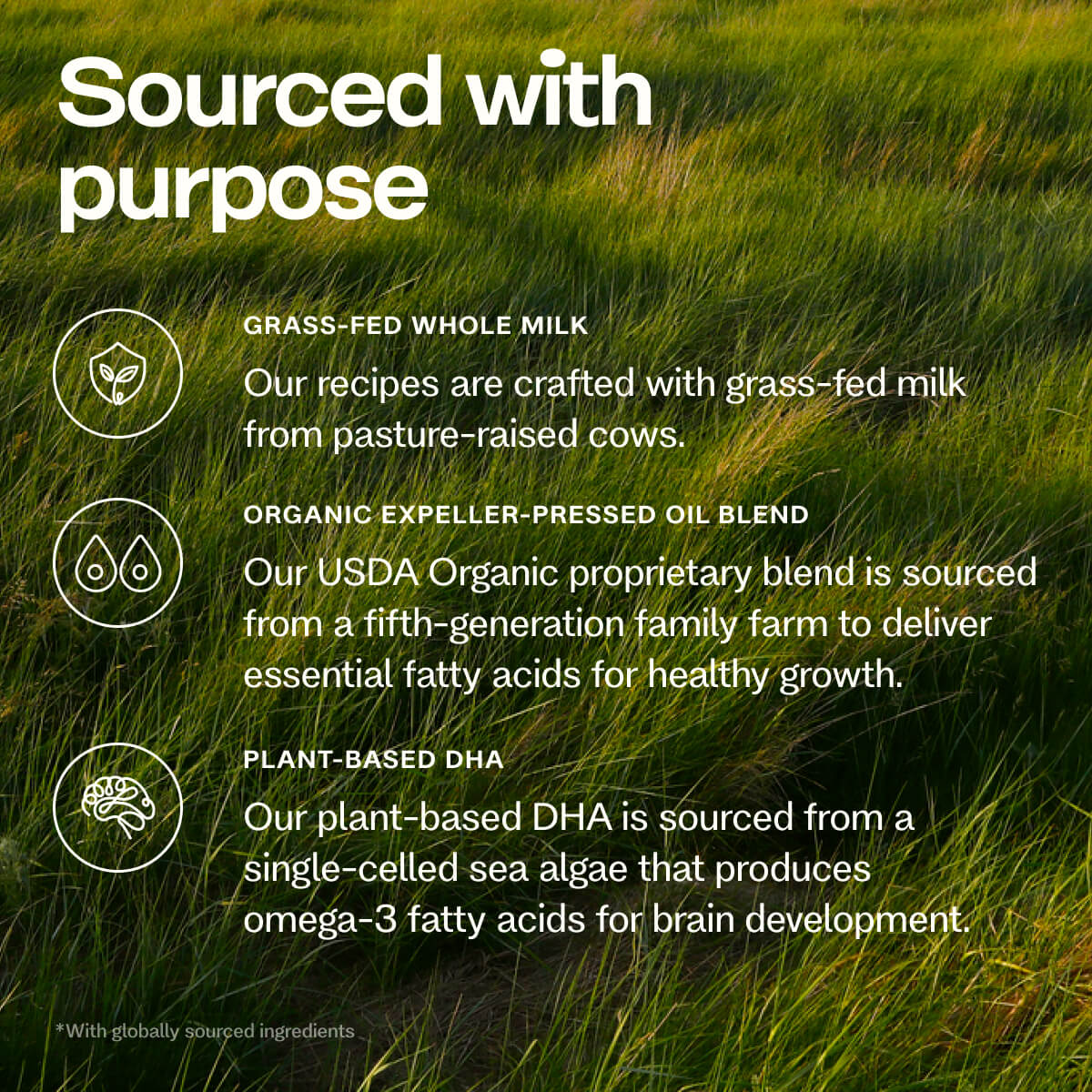 Sourced with purpose

GRASS-FED WHOLE MILK

Our recipes are crafted with grass-fed milk from pasture-raised cows.

ORGANIC EXPELLER-PRESSED OIL BLEND

Our USDA Organic proprietary blend is sourced from a fifth-generation family farm to deliver essential fatty acids for healthy growth.

PLANT-BASED DHA

Our plant-based DHA is sourced from a single-celled sea algae that produces omega-3 fatty acids for brain development.

*With globally sourced ingredients